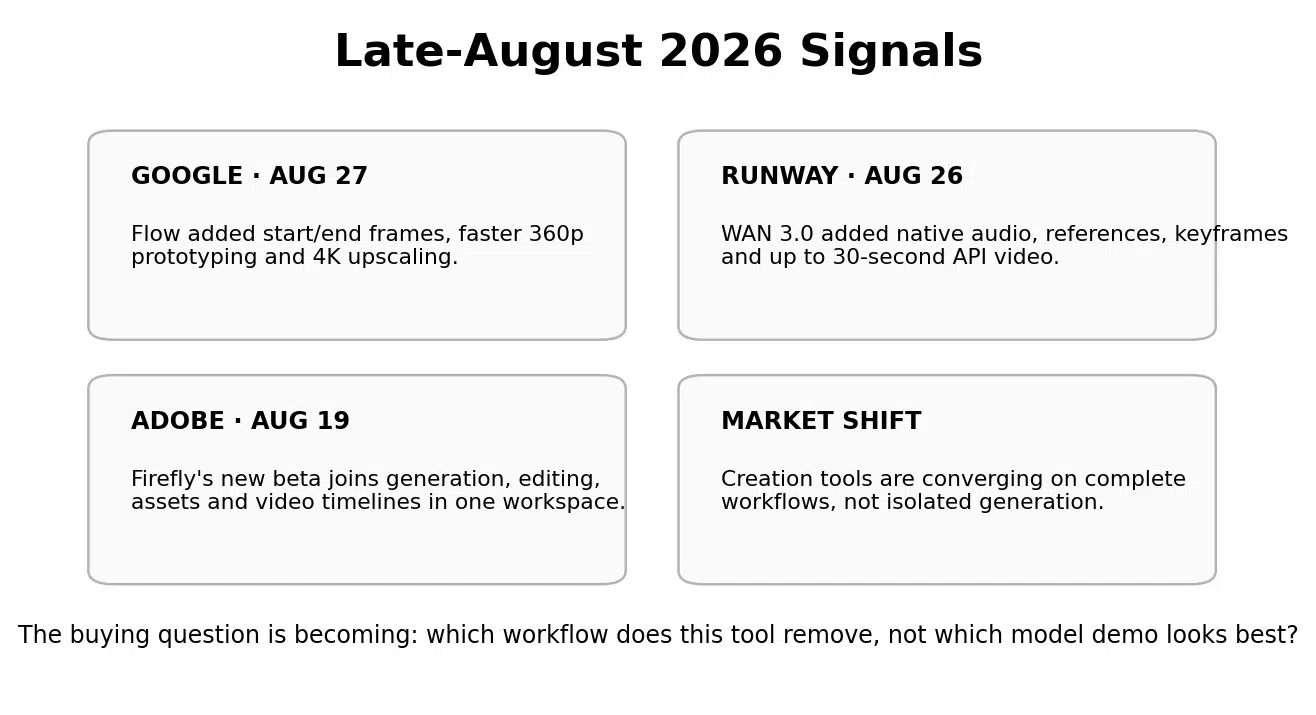 Late-August 2026 Signals

GOOGLE · AUG 27

Flow added start/end frames, faster 360p prototyping and 4K upscaling.

RUNWAY · AUG 26

WAN 3.0 added native audio, references, keyframes and up to 30-second API video.

ADOBE · AUG 19

Firefly's new beta joins generation, editing, assets and video timelines in one workspace.

MARKET SHIFT

Creation tools are converging on complete workflows, not isolated generation.

The buying question is becoming: which workflow does this tool remove, not which model demo looks best?